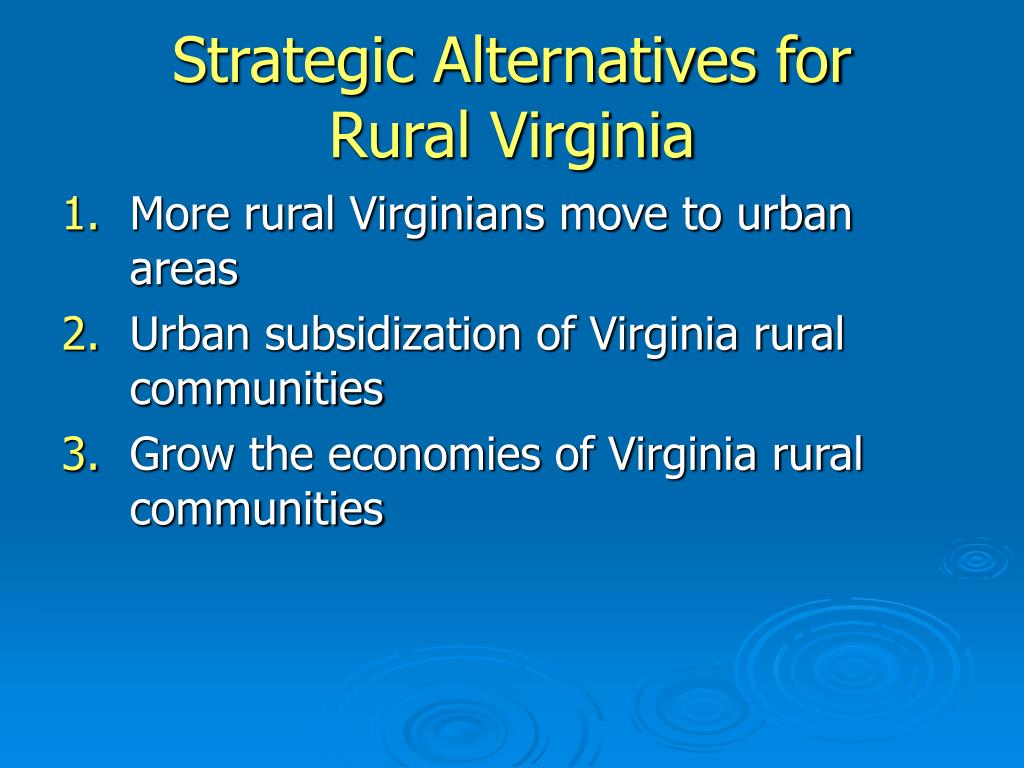 Strategic Alternatives for Rural Virginia

1. More rural Virginians move to urban areas
2. Urban subsidization of Virginia rural communities
3. Grow the economies of Virginia rural communities